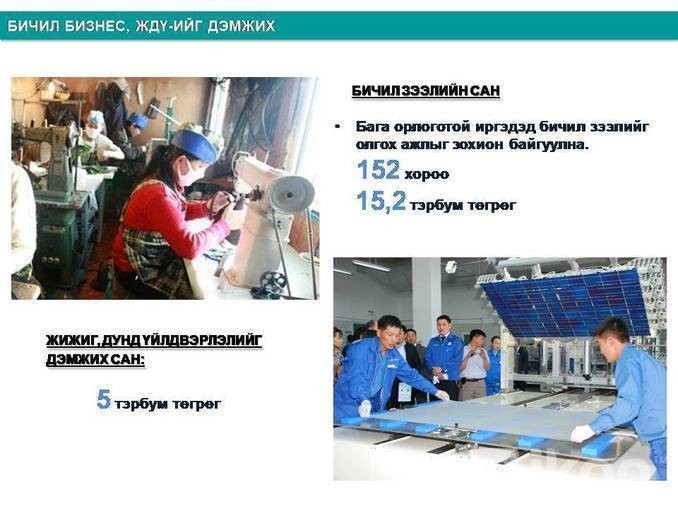 БИЧИЛ БИЗНЕС, ЖДҮ-ИЙГ ДЭМЖИХ

БИЧИЛ ЗЭЭЛИЙН САН

• Бага орлоготой иргэдэд бичил зээлийг олгох ажлыг зохион байгуулна.

152 хороо

15,2 тэрбум төгрөг

ЖИЖИГ, ДУНД ҮЙЛДВЭРЛЭЛИЙГ ДЭМЖИХ САН:

5 тэрбум төгрөг